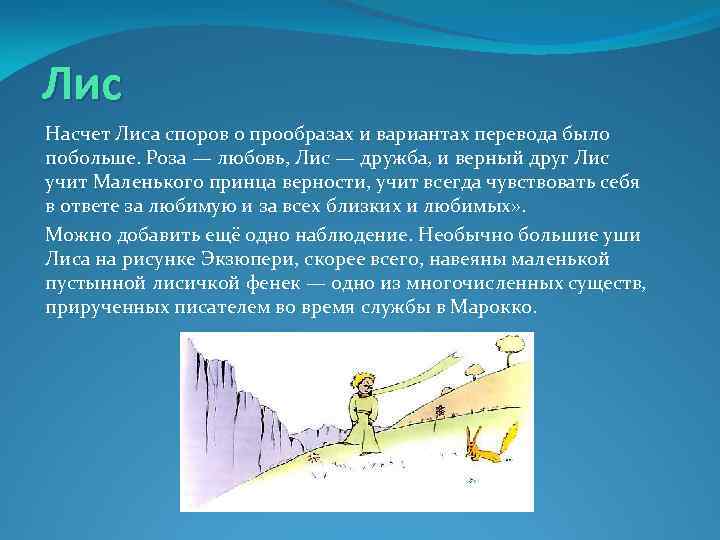 Лис

Насчет Лиса споров о прообразах и вариантах перевода было побольше. Роза — любовь, Лис — дружба, и верный друг Лис учит Маленького принца верности, учит всегда чувствовать себя в ответе за любимую и за всех близких и любимых».

Можно добавить ещё одно наблюдение. Необычно большие уши Лиса на рисунке Экзюпери, скорее всего, навеяны маленькой пустынной лисичкой фенек — одно из многочисленных существ, прирученных писателем во время службы в Марокко.